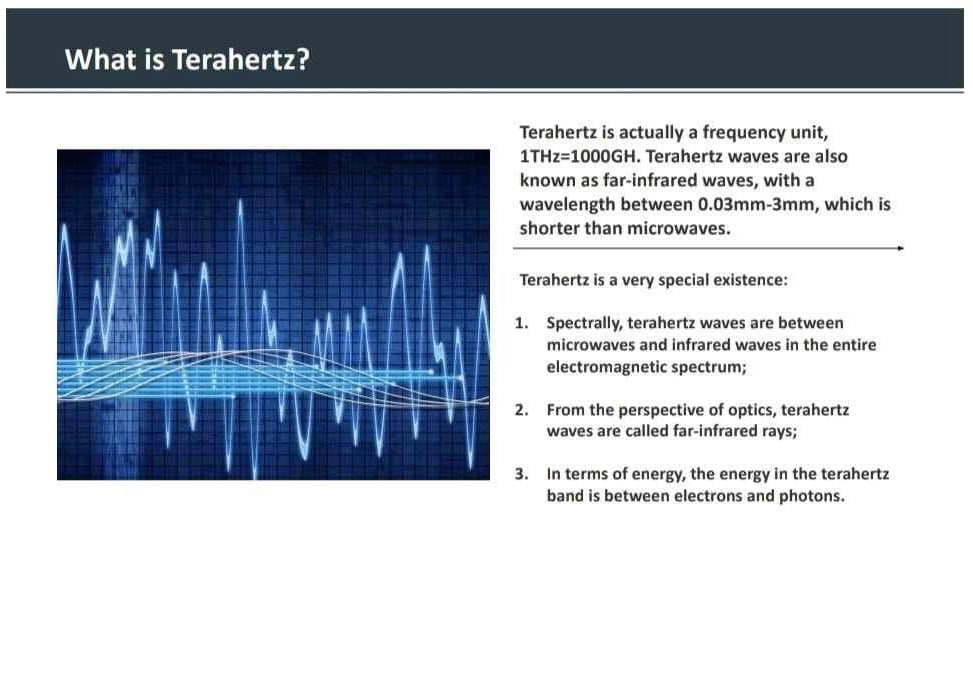 What is Terahertz?

Terahertz is actually a frequency unit, 1THz=1000GH. Terahertz waves are also known as far-infrared waves, with a wavelength between 0.03mm-3mm, which is shorter than microwaves.

Terahertz is a very special existence:

1. Spectrally, terahertz waves are between microwaves and infrared waves in the entire electromagnetic spectrum;

2. From the perspective of optics, terahertz waves are called far-infrared rays;

3. In terms of energy, the energy in the terahertz band is between electrons and photons.